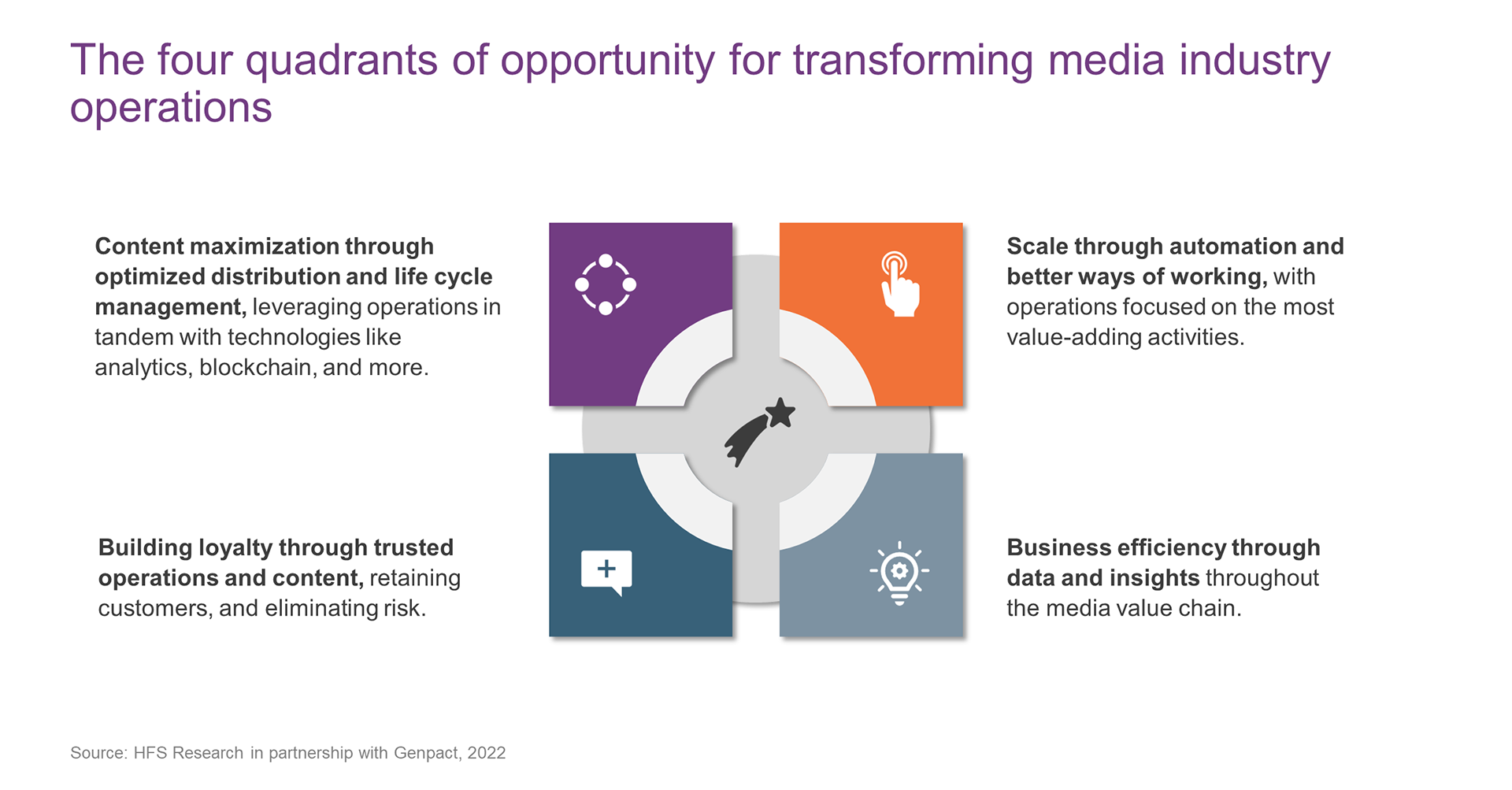 The four quadrants of opportunity for transforming media industry operations

Content maximization through optimized distribution and life cycle management, leveraging operations in tandem with technologies like analytics, blockchain, and more.

Scale through automation and better ways of working, with operations focused on the most value-adding activities.

Building loyalty through trusted operations and content, retaining customers, and eliminating risk.

Business efficiency through data and insights throughout the media value chain.

Source: HFS Research in partnership with Genpact, 2022